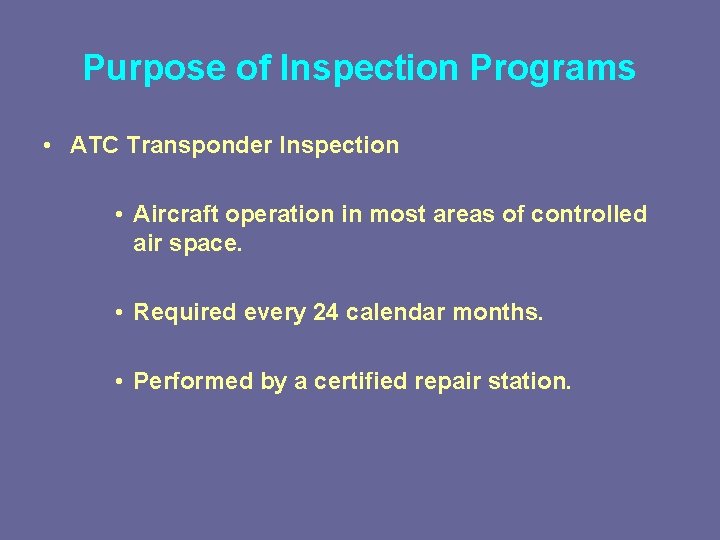 Purpose of Inspection Programs

• ATC Transponder Inspection

• Aircraft operation in most areas of controlled air space.

• Required every 24 calendar months.

• Performed by a certified repair station.